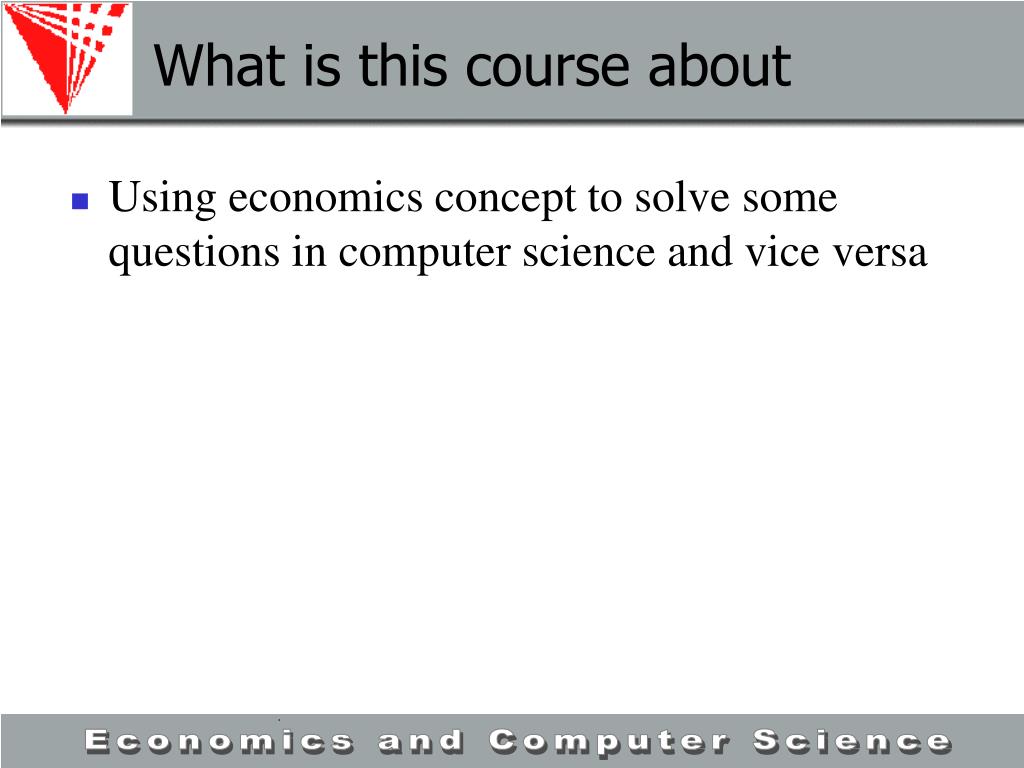 What is this course about

Using economics concept to solve some questions in computer science and vice versa

Economics and Computer Science